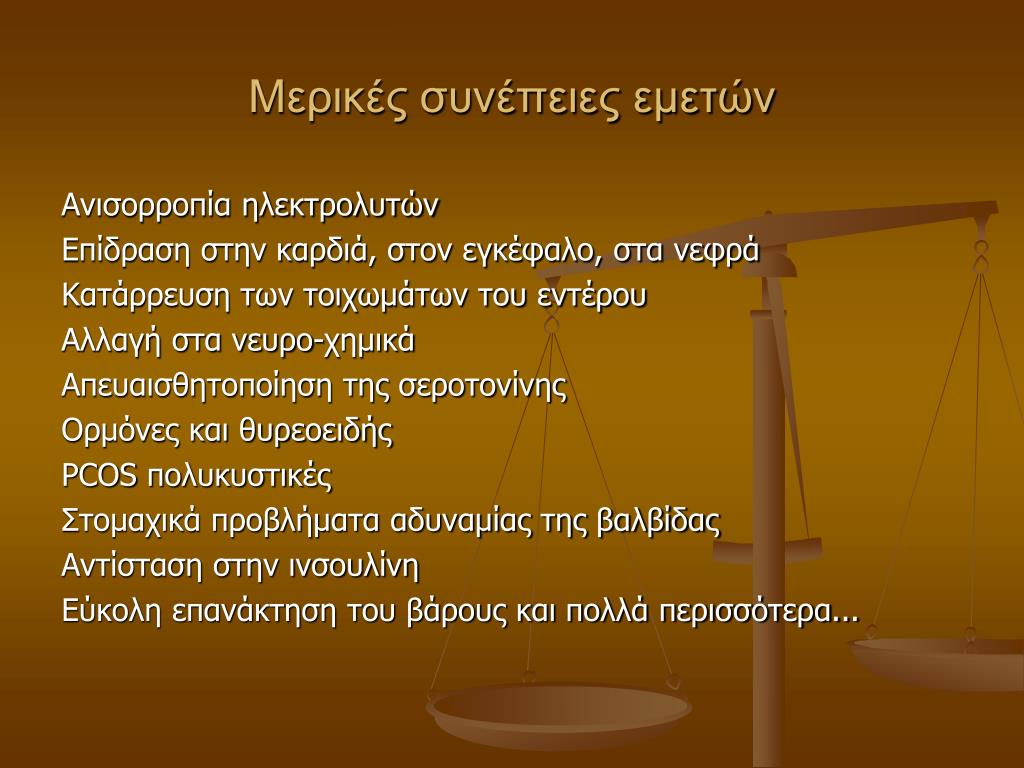 Μερικές συνέπειες εμετών

Ανισορροπία ηλεκτρολυτών
Επίδραση στην καρδιά, στον εγκέφαλο, στα νεφρά
Κατάρρευση των τοιχωμάτων του εντέρου
Αλλαγή στα νευρο-χημικά
Απευαισθητοποίηση της σεροτονίνης
Ορμόνες και θυρεοειδής
PCOS πολυκυστικές
Στομαχικά προβλήματα αδυναμίας της βαλβίδας
Αντίσταση στην ινσουλίνη
Εύκολη επανάκτηση του βάρους και πολλά περισσότερα...